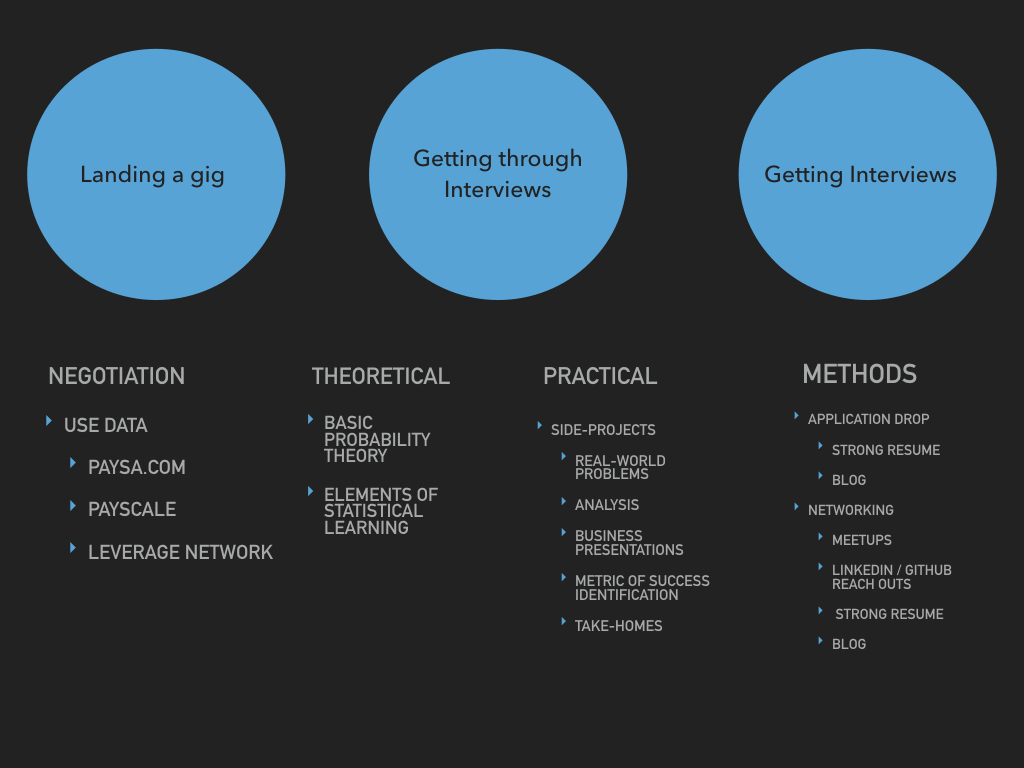 Landing a gig

Getting through Interviews

Getting Interviews

NEGOTIATION

- USE DATA
  - PAYSA.COM
  - PAYSCALE
  - LEVERAGE NETWORK

THEORETICAL

- BASIC PROBABILITY THEORY
- ELEMENTS OF STATISTICAL LEARNING

PRACTICAL

- SIDE-PROJECTS
  - REAL-WORLD PROBLEMS
  - ANALYSIS
  - BUSINESS PRESENTATIONS
  - METRIC OF SUCCESS IDENTIFICATION
  - TAKE-HOMES

METHODS

- APPLICATION DROP
  - STRONG RESUME
  - BLOG
- NETWORKING
  - MEETUPS
  - LINKEDIN / GITHUB REACH OUTS
  - STRONG RESUME
  - BLOG